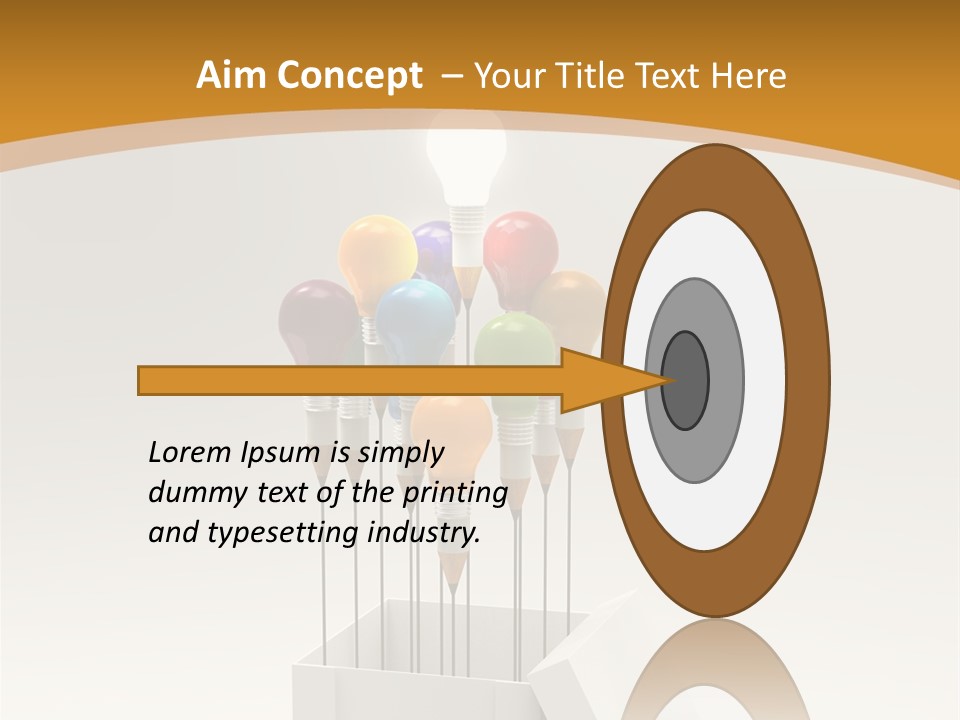 Aim Concept – Your Title Text Here

Lorem Ipsum is simply dummy text of the printing and typesetting industry.